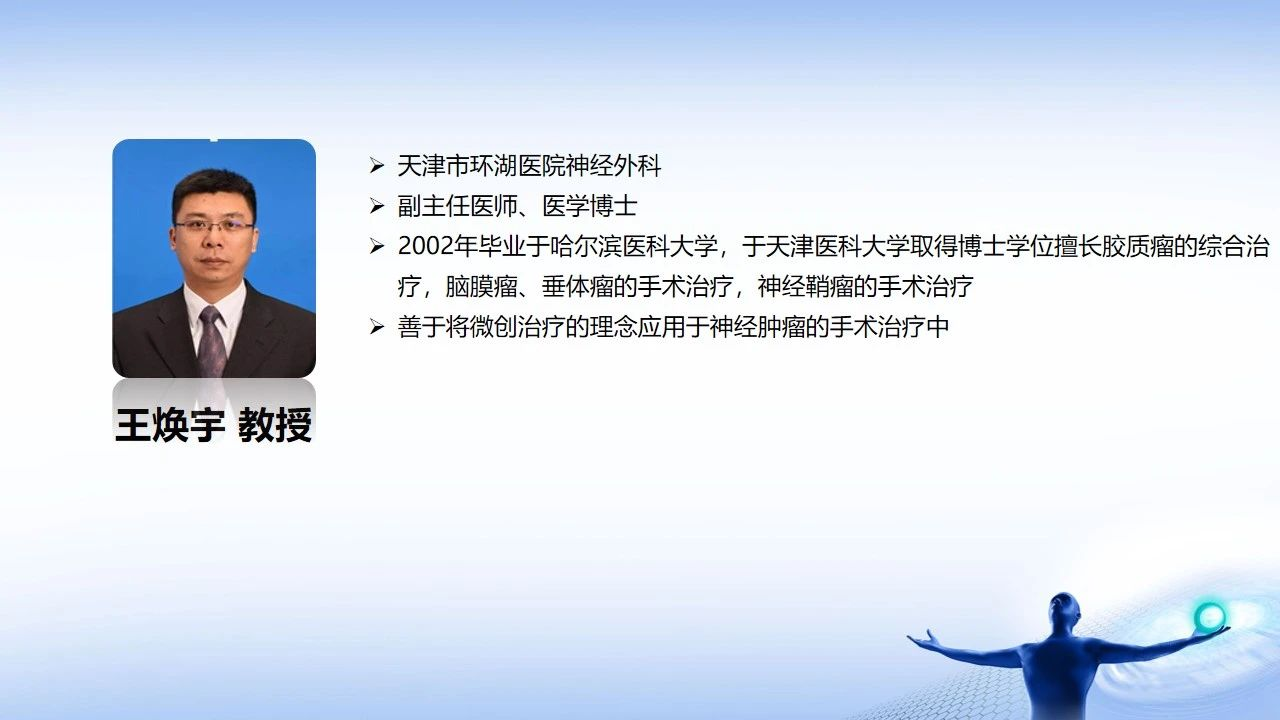 王焕宇 教授

➢ 天津市环湖医院神经外科
➢ 副主任医师、医学博士
➢ 2002年毕业于哈尔滨医科大学，于天津医科大学取得博士学位擅长胶质瘤的综合治疗，脑膜瘤、垂体瘤的手术治疗，神经鞘瘤的手术治疗
➢ 善于将微创治疗的理念应用于神经肿瘤的手术治疗中